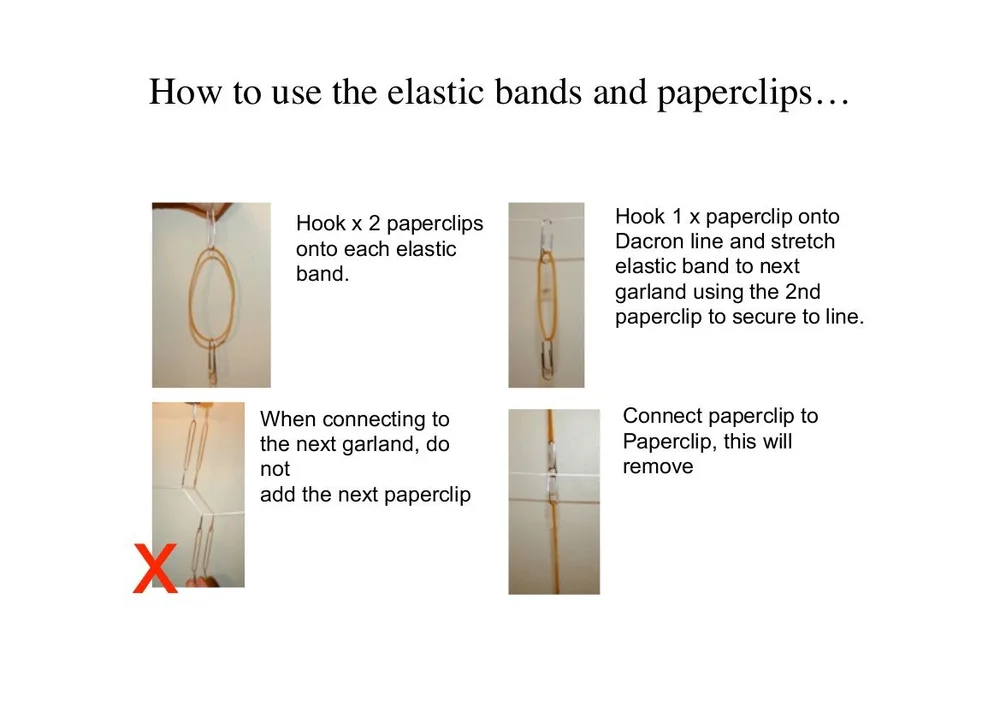 How to use the elastic bands and paperclips…

Hook x 2 paperclips onto each elastic band.

Hook 1 x paperclip onto Dacron line and stretch elastic band to next garland using the 2nd paperclip to secure to line.

When connecting to the next garland, do not add the next paperclip

X

Connect paperclip to Paperclip, this will remove